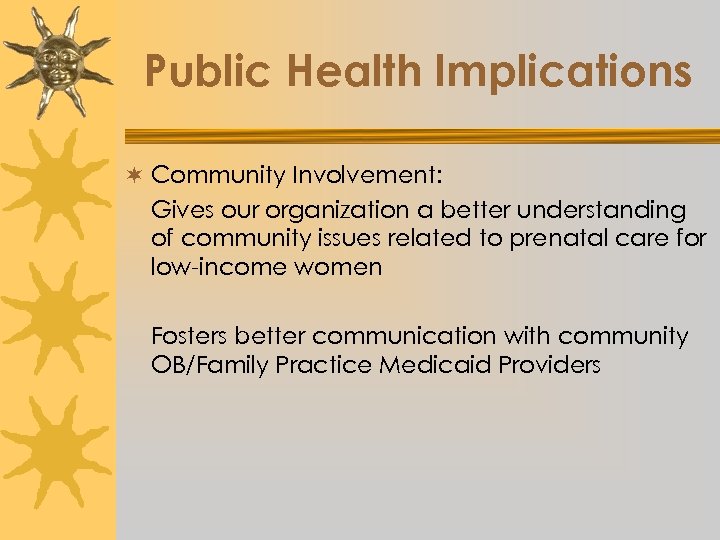 Public Health Implications

Community Involvement:

Gives our organization a better understanding of community issues related to prenatal care for low-income women

Fosters better communication with community OB/Family Practice Medicaid Providers